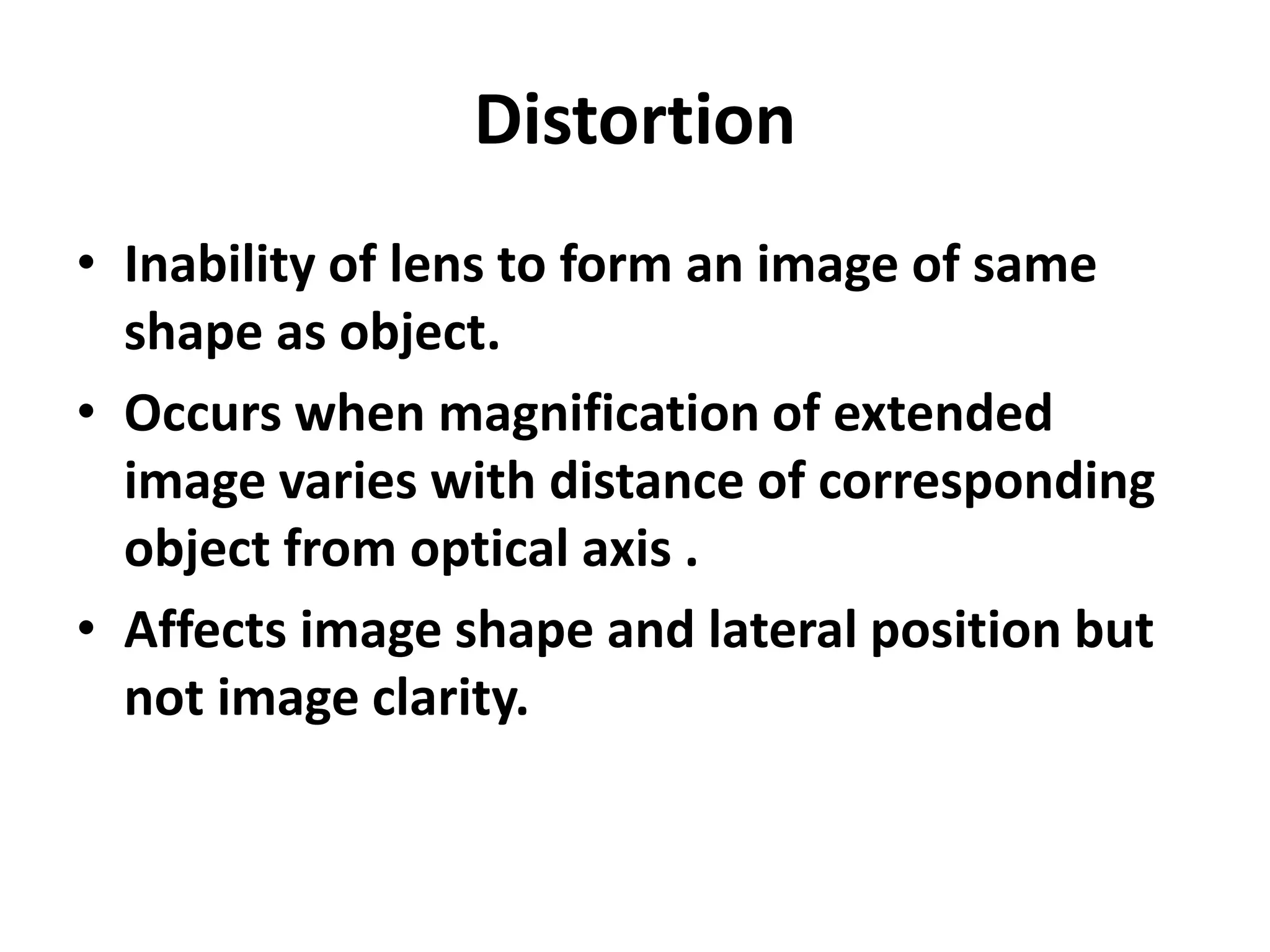 Distortion

• Inability of lens to form an image of same shape as object.
• Occurs when magnification of extended image varies with distance of corresponding object from optical axis .
• Affects image shape and lateral position but not image clarity.